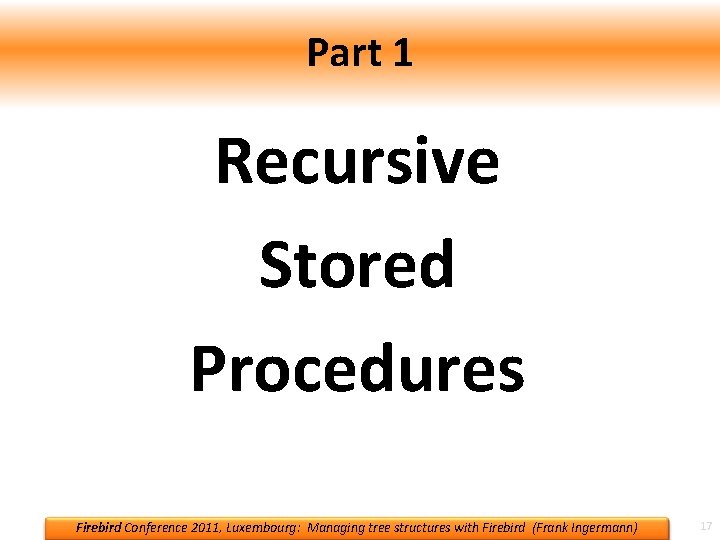 Part 1

Recursive Stored Procedures

Firebird Conference 2011, Luxembourg: Managing tree structures with Firebird (Frank Ingermann)

17